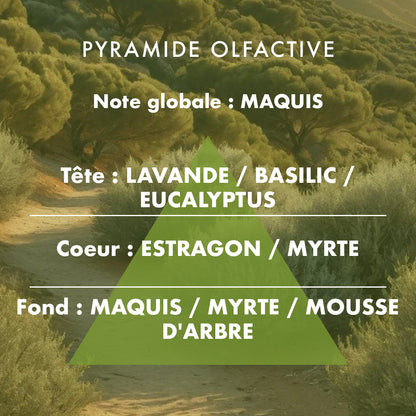 PYRAMIDE OLFACTIVE

Note globale : MAQUIS

Tête : LAVANDE / BASILIC / EUCALYPTUS

Coeur : ESTRAGON / MYRTE

Fond : MAQUIS / MYRTE / MOUSSE D'ARBRE